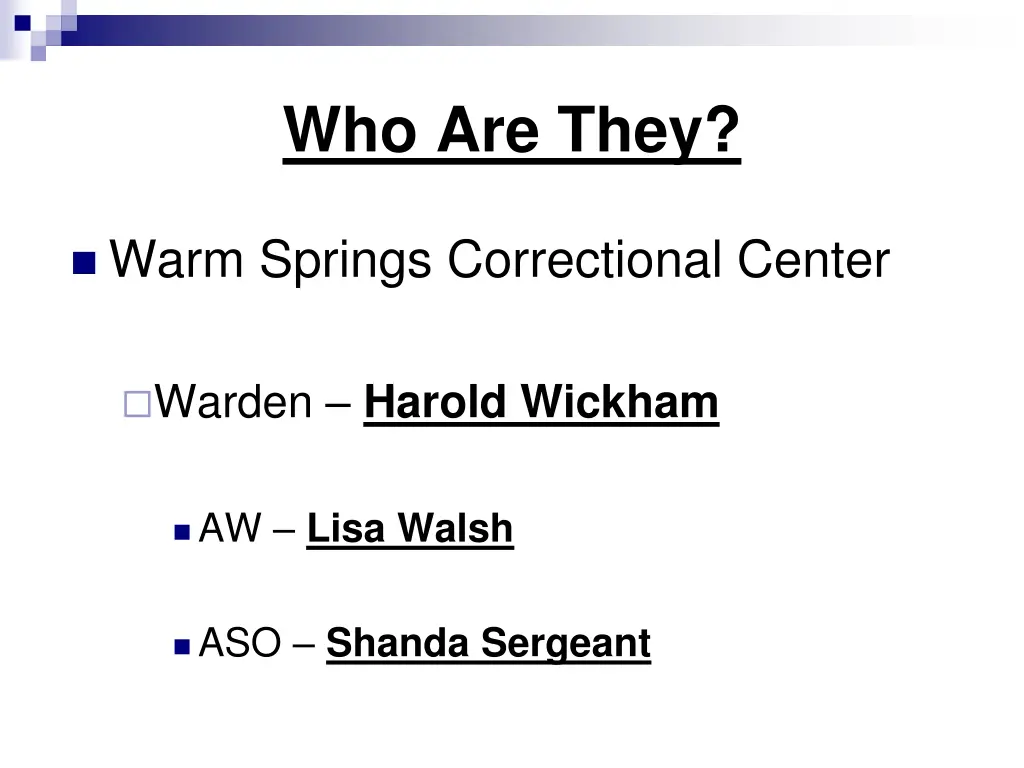 Who Are They?

Warm Springs Correctional Center

Warden – Harold Wickham

AW – Lisa Walsh

ASO – Shanda Sergeant